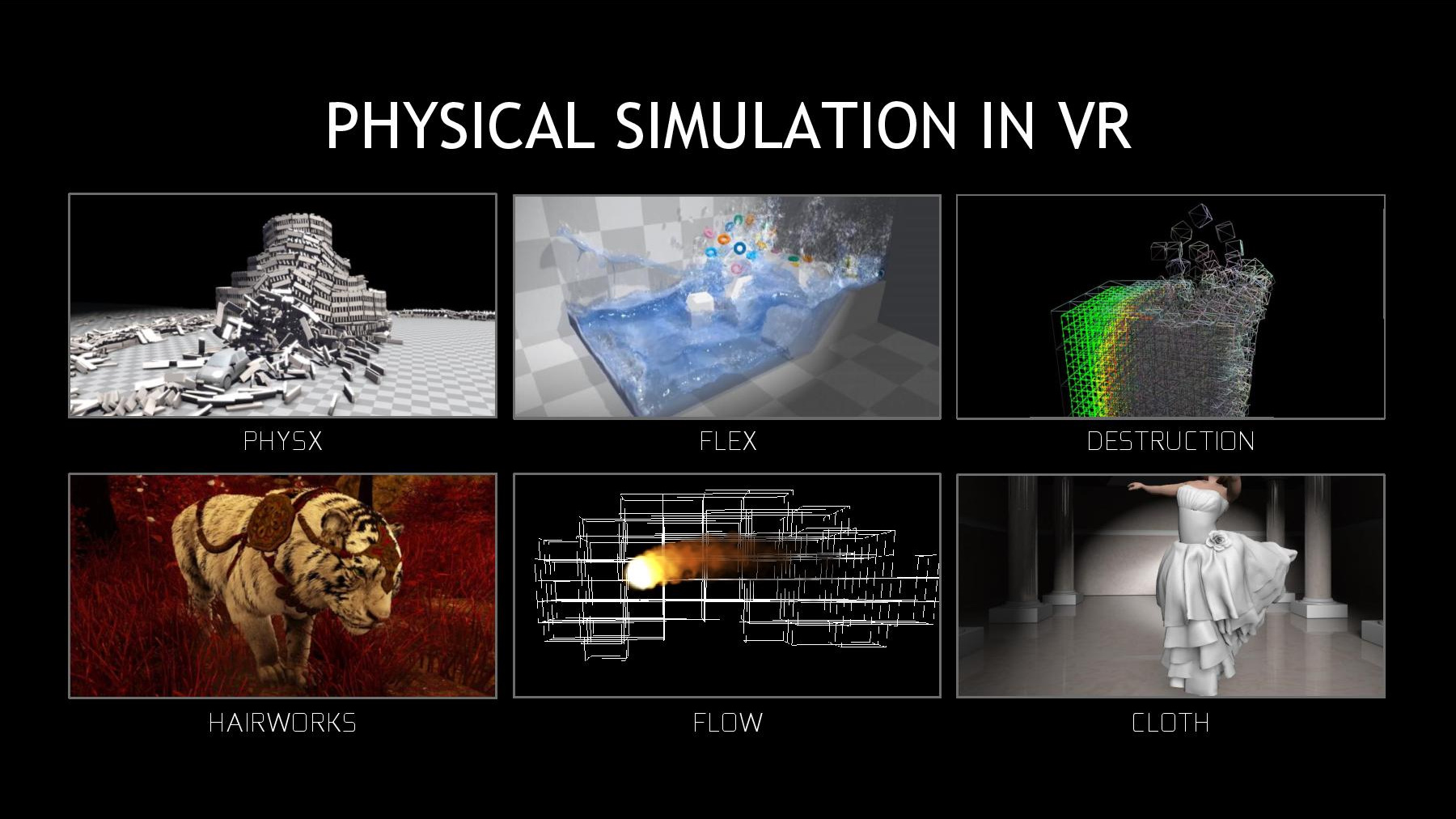 PHYSICAL SIMULATION IN VR

PHYSX

FLEX

DESTRUCTION

HAIRWORKS

FLOW

CLOTH